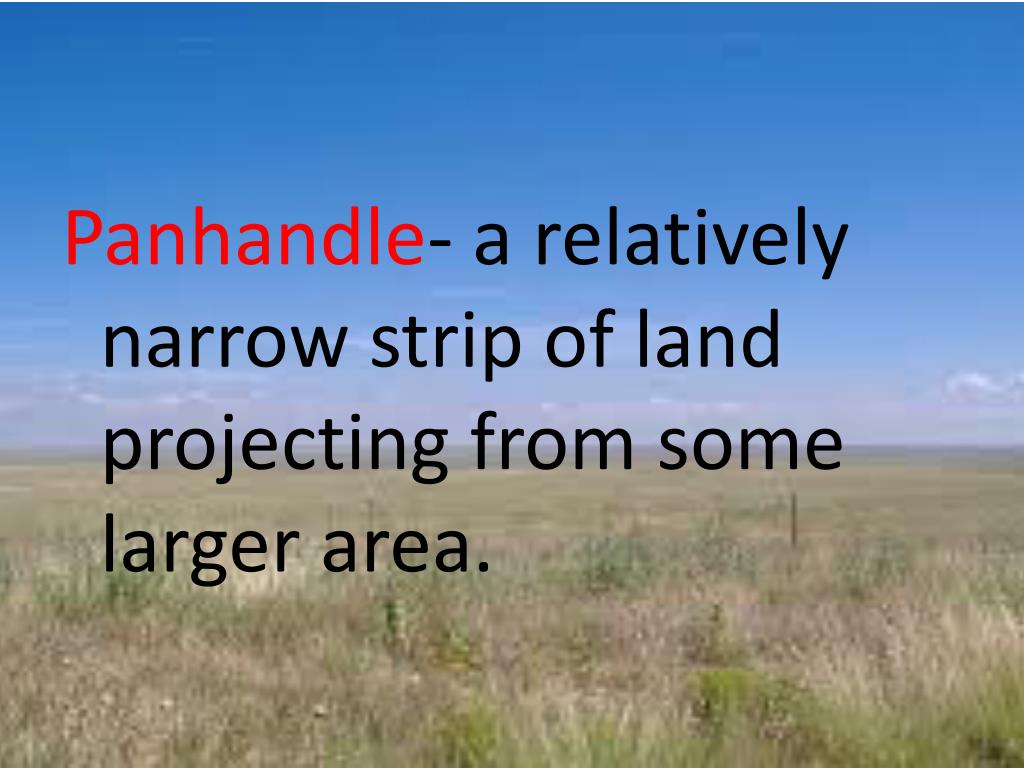 Panhandle- a relatively narrow strip of land projecting from some larger area.